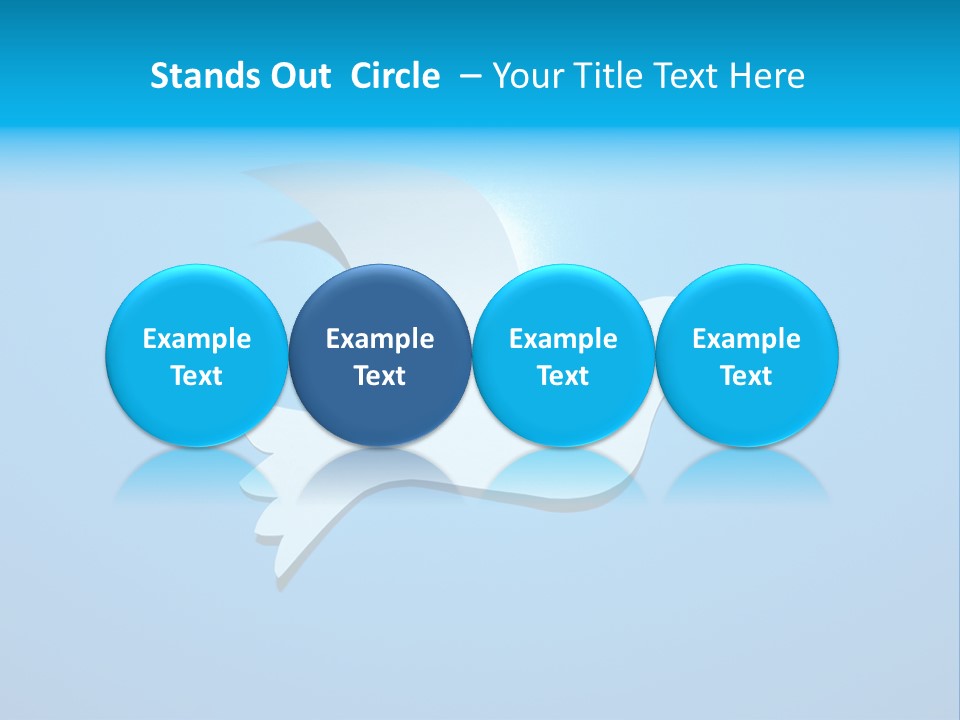 Stands Out Circle – Your Title Text Here

Example Text

Example Text

Example Text

Example Text